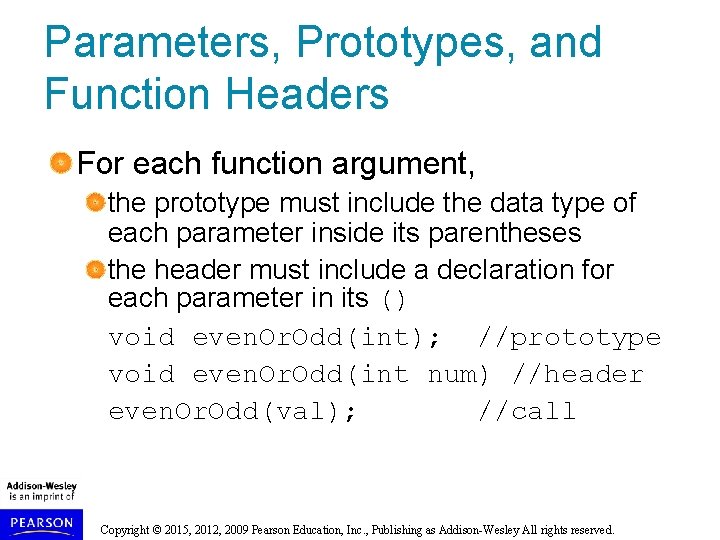 Parameters, Prototypes, and Function Headers

For each function argument,

the prototype must include the data type of each parameter inside its parentheses

the header must include a declaration for each parameter in its ()

void evenOrOdd(int);  //prototype
void evenOrOdd(int num) //header
evenOrOdd(val);       //call

Addison-Wesley is an imprint of

PEARSON

Copyright © 2015, 2012, 2009 Pearson Education, Inc., Publishing as Addison-Wesley All rights reserved.